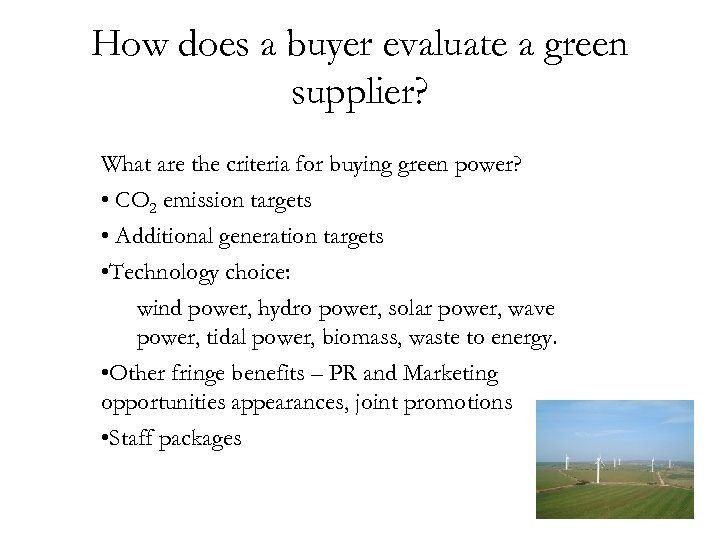 How does a buyer evaluate a green supplier?

What are the criteria for buying green power?

• $CO_2$ emission targets

• Additional generation targets

•Technology choice:

wind power, hydro power, solar power, wave power, tidal power, biomass, waste to energy.

•Other fringe benefits – PR and Marketing opportunities appearances, joint promotions

•Staff packages